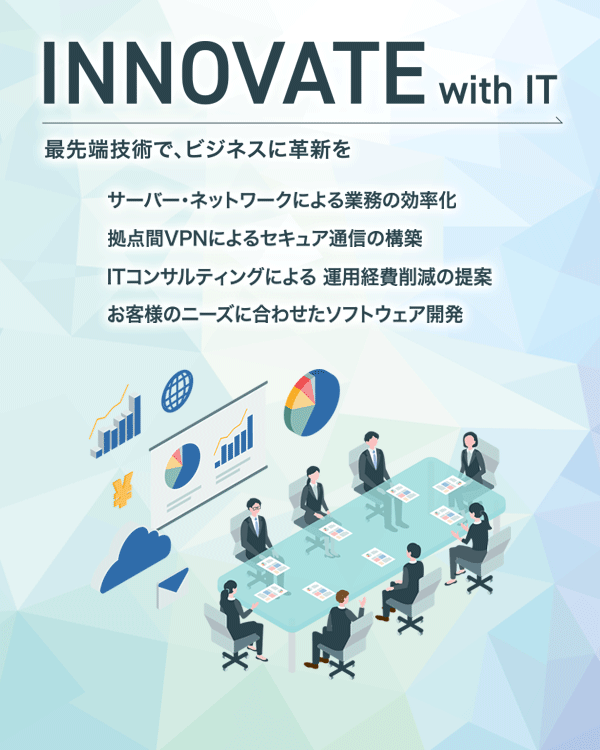 INNOVATE with IT

最先端技術で、ビジネスに革新を

サーバー・ネットワークによる業務の効率化

拠点間VPNによるセキュア通信の構築

ITコンサルティングによる 運用経費削減の提案

お客様のニーズに合わせたソフトウェア開発

¥